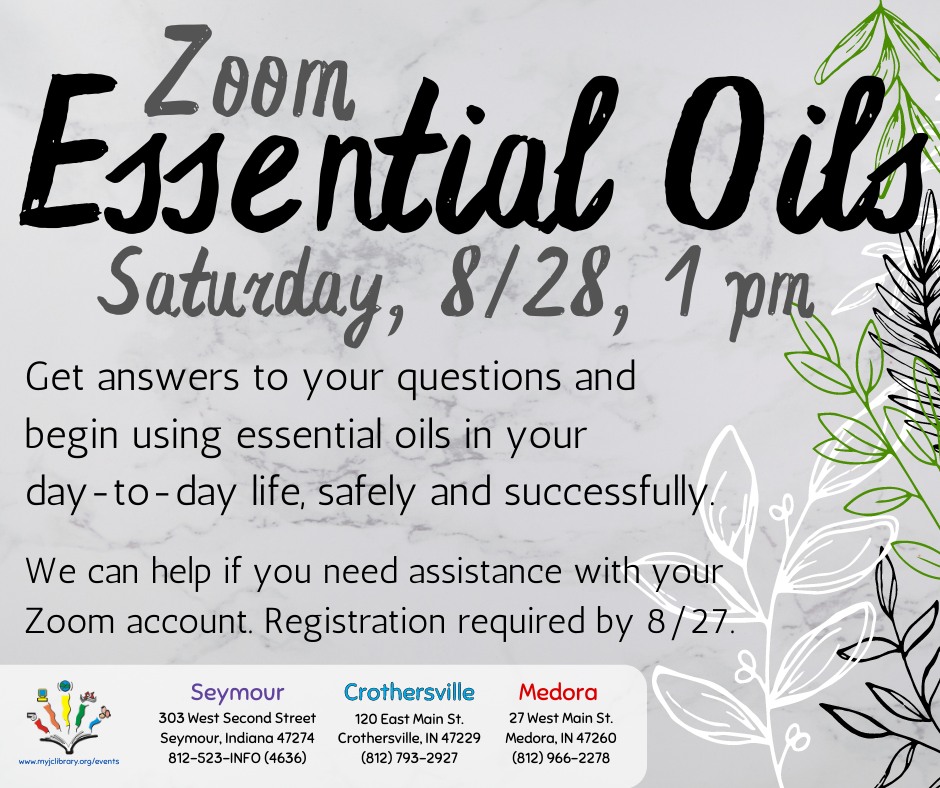 Zoom
Essential Oils
Saturday, 8/28, 1 pm

Get answers to your questions and begin using essential oils in your day-to-day life, safely and successfully.

We can help if you need assistance with your Zoom account. Registration required by 8/27.

www.myjclibrary.org/events

Seymour
303 West Second Street
Seymour, Indiana 47274
812-523-INFO (4636)

Crothersville
120 East Main St.
Crothersville, IN 47229
(812) 793-2927

Medora
27 West Main St.
Medora, IN 47260
(812) 966-2278